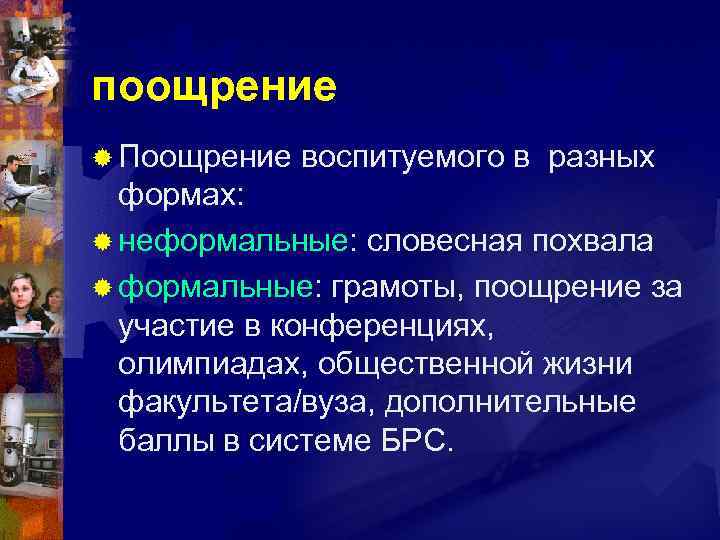 поощрение

Поощрение воспитуемого в разных формах:

неформальные: словесная похвала

формальные: грамоты, поощрение за участие в конференциях, олимпиадах, общественной жизни факультета/вуза, дополнительные баллы в системе БРС.